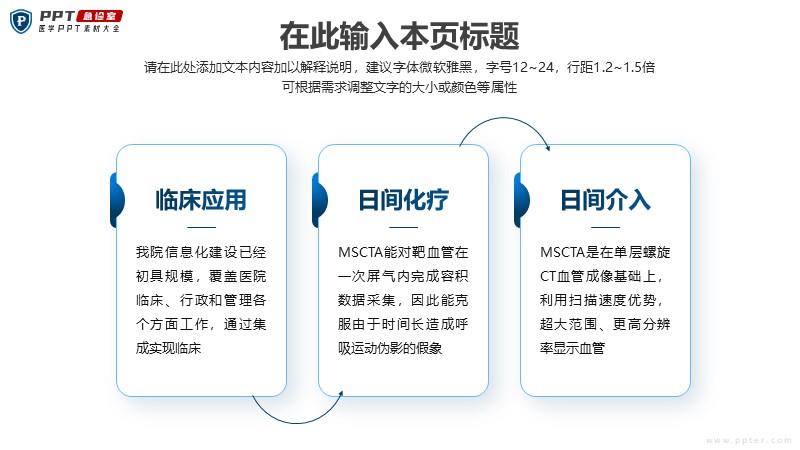 PPT 急诊室
医学PPT素材大全

在此输入本页标题

请在此处添加文本内容加以解释说明，建议字体微软雅黑，字号12~24，行距1.2~1.5倍
可根据需求调整文字的大小或颜色等属性

临床应用

我院信息化建设已经初具规模，覆盖医院临床、行政和管理各个方面工作，通过集成实现临床

日间化疗

MSCTA能对靶血管在一次屏气内完成容积数据采集，因此能克服由于时间长造成呼吸运动伪影的假象

日间介入

MSCTA是在单层螺旋CT血管成像基础上，利用扫描速度优势，超大范围、更高分辨率显示血管

www.ppter.com